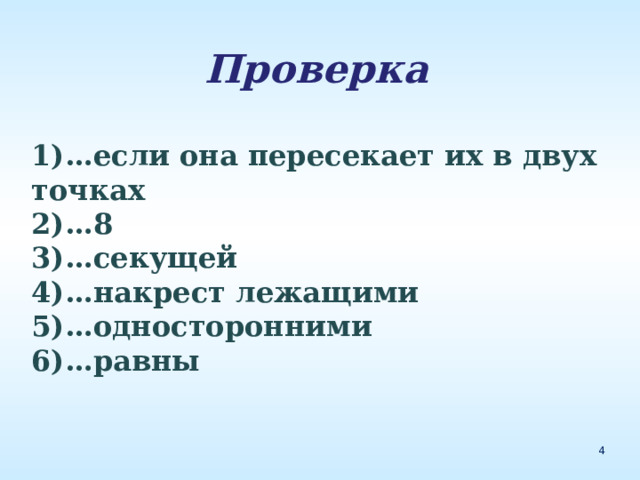 Проверка

1)…если она пересекает их в двух точках
2)…8
3)…секущей
4)…накрест лежащими
5)…односторонними
6)…равны

4